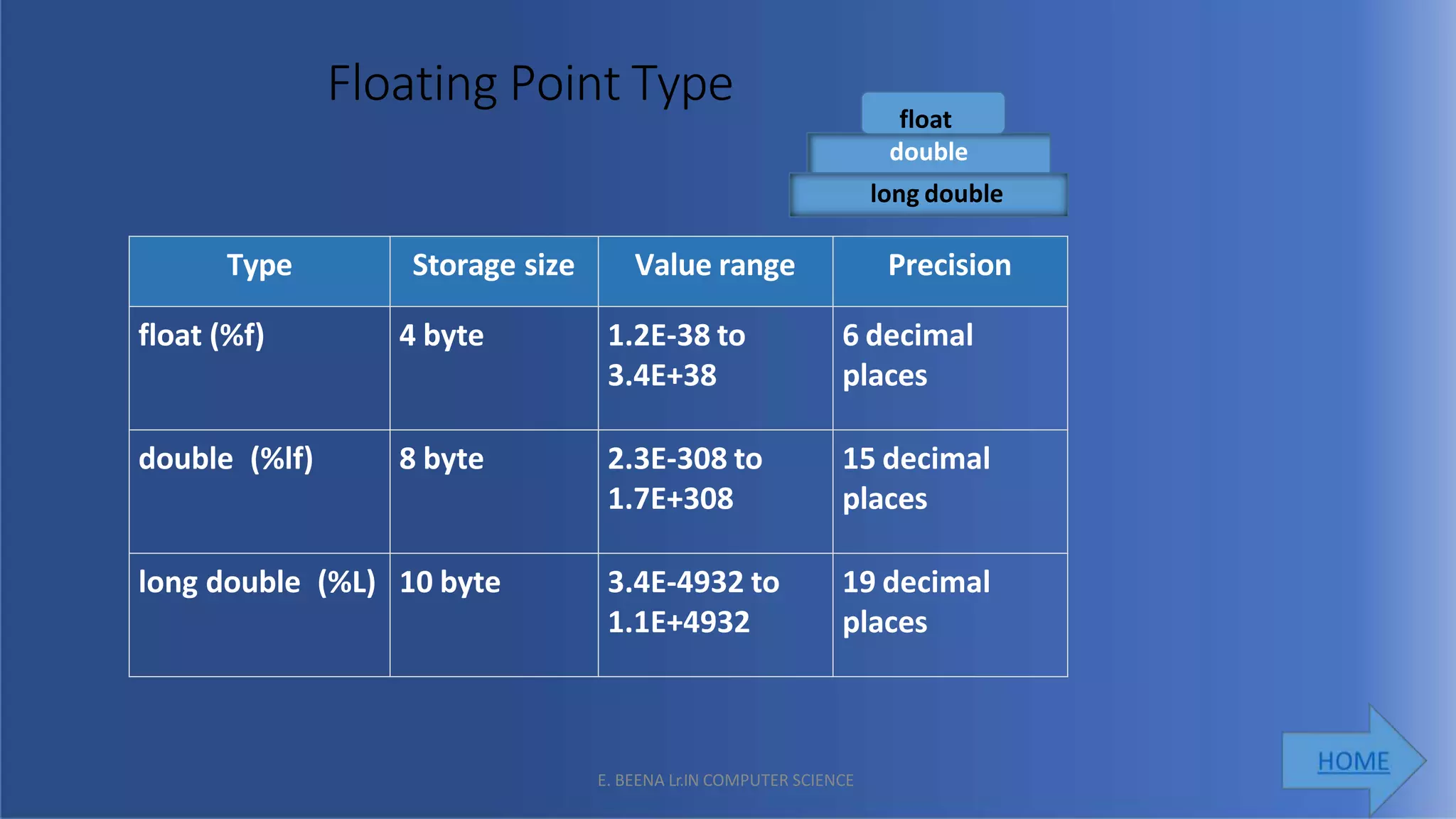 Floating Point Type

float
double
long double

| Type | Storage size | Value range | Precision |
|---|---|---|---|
| float (%f) | 4 byte | 1.2E-38 to 3.4E+38 | 6 decimal places |
| double (%lf) | 8 byte | 2.3E-308 to 1.7E+308 | 15 decimal places |
| long double (%L) | 10 byte | 3.4E-4932 to 1.1E+4932 | 19 decimal places |

E. BEENA Lr.IN COMPUTER SCIENCE

HOME